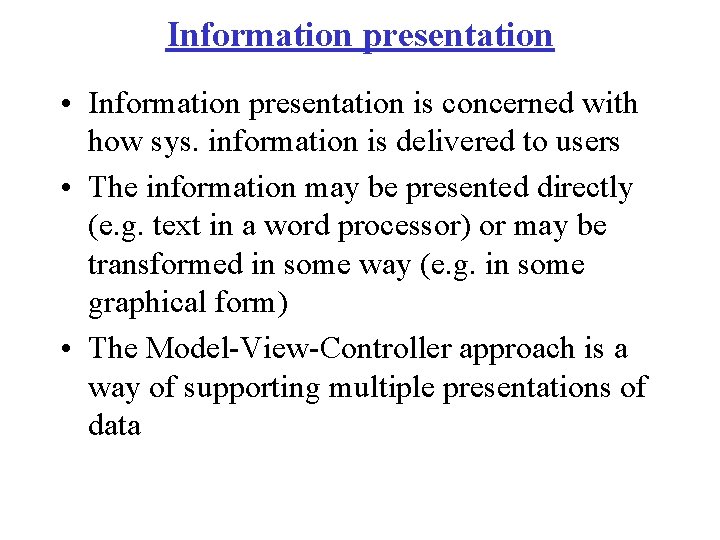 Information presentation

• Information presentation is concerned with how sys. information is delivered to users

• The information may be presented directly (e.g. text in a word processor) or may be transformed in some way (e.g. in some graphical form)

• The Model-View-Controller approach is a way of supporting multiple presentations of data